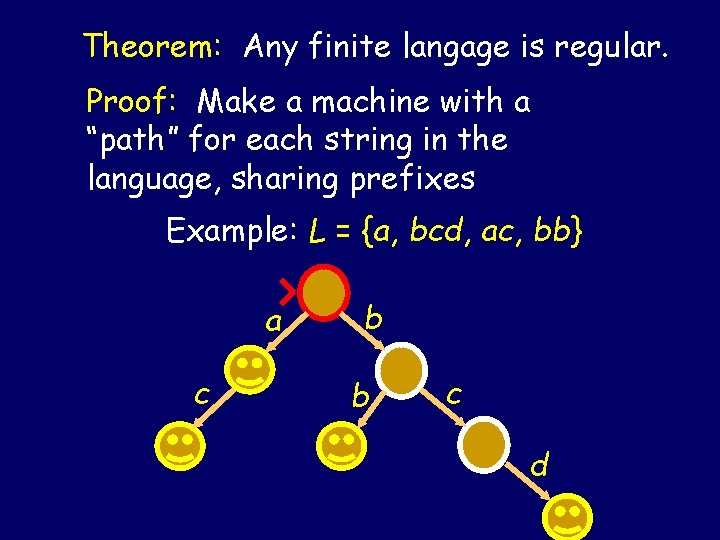 Theorem: Any finite langage is regular.

Proof: Make a machine with a "path" for each string in the language, sharing prefixes

Example: $L = \{a, bcd, ac, bb\}$

a
b
c
b
c
d